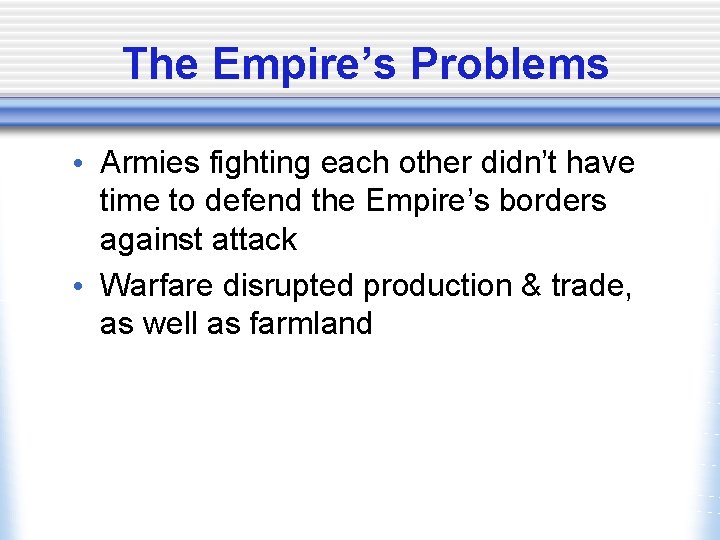 The Empire’s Problems

• Armies fighting each other didn’t have time to defend the Empire’s borders against attack
• Warfare disrupted production & trade, as well as farmland